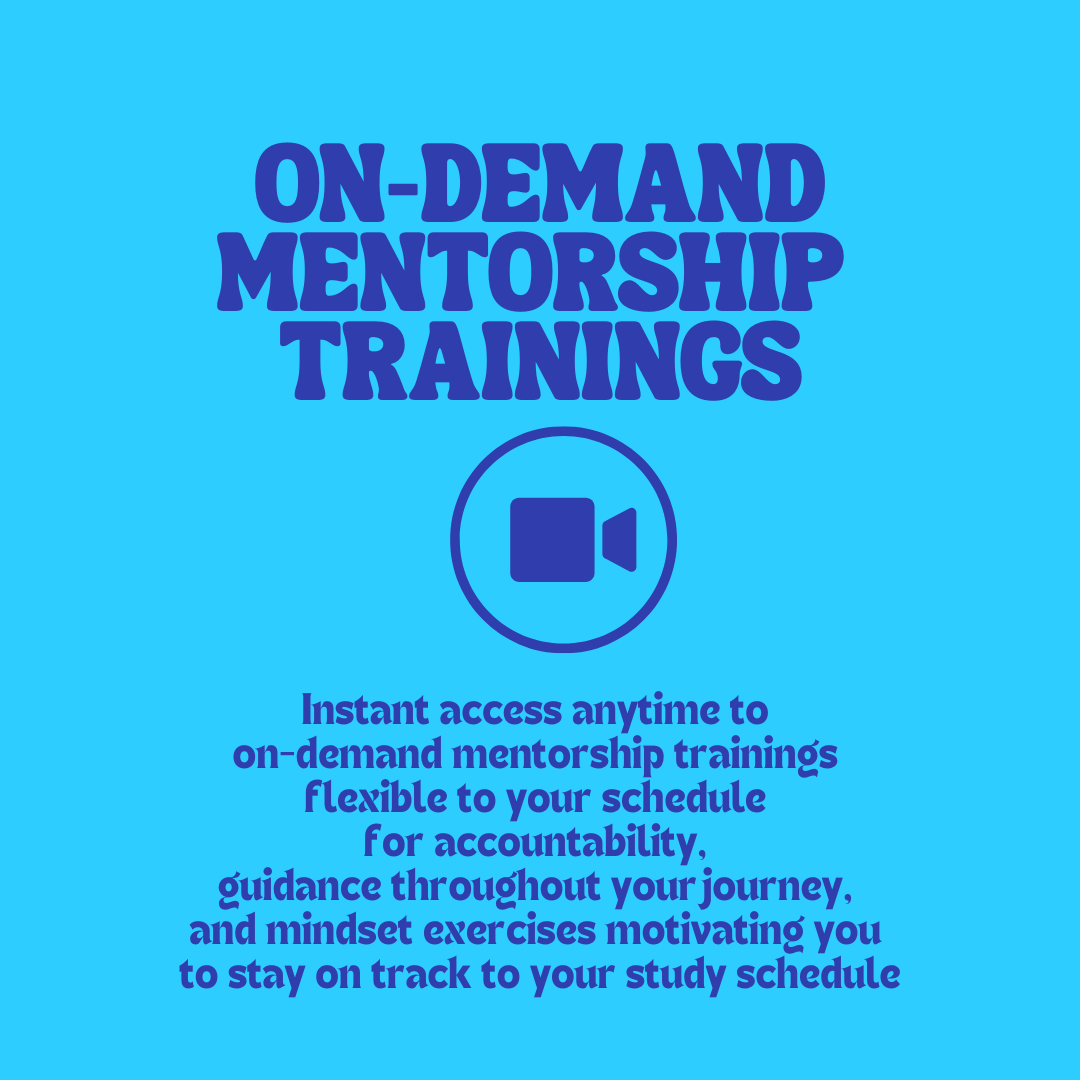 ON-DEMAND MENTORSHIP TRAININGS

Instant access anytime to on-demand mentorship trainings flexible to your schedule for accountability, guidance throughout your journey, and mindset exercises motivating you to stay on track to your study schedule